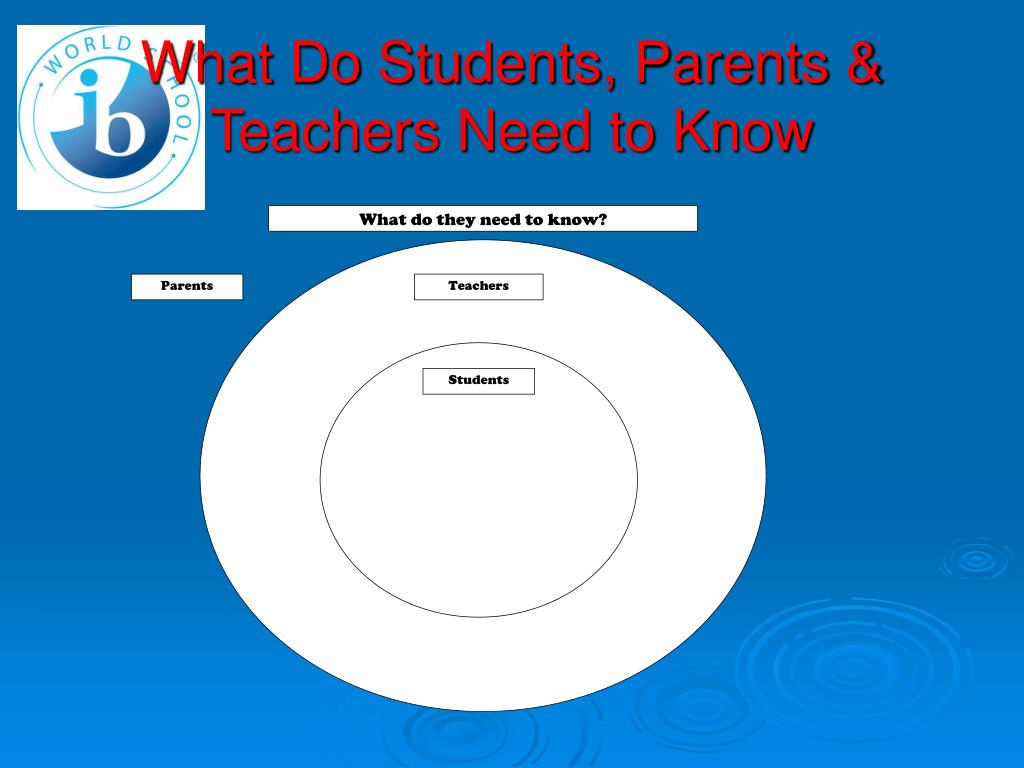 WORLD SCHOOL
ib

What Do Students, Parents & Teachers Need to Know

What do they need to know?

Parents

Teachers

Students